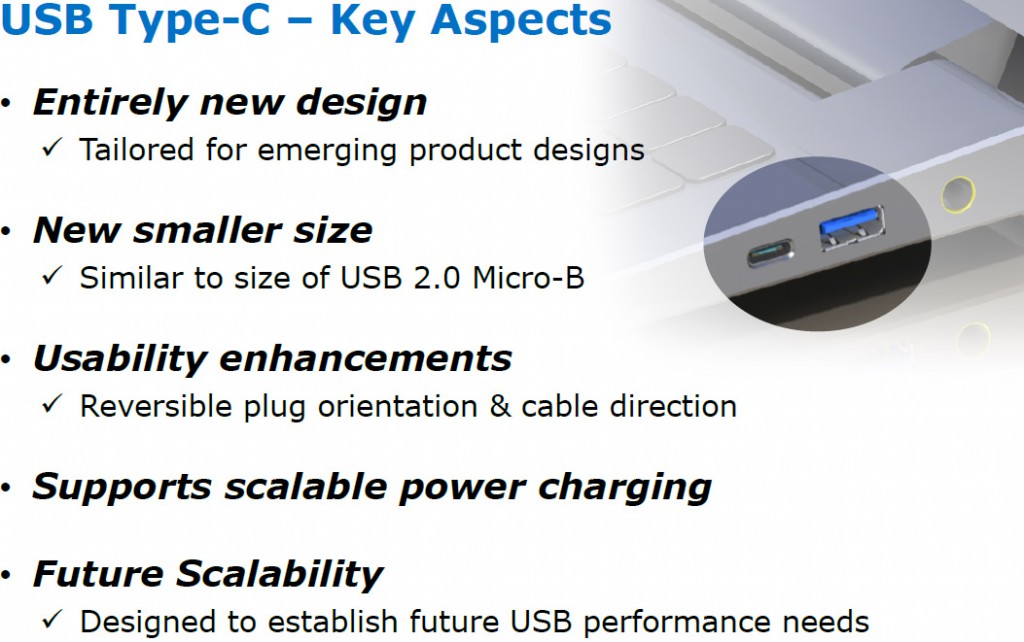 USB Type-C – Key Aspects

• Entirely new design
✓ Tailored for emerging product designs

• New smaller size
✓ Similar to size of USB 2.0 Micro-B

• Usability enhancements
✓ Reversible plug orientation & cable direction

• Supports scalable power charging

• Future Scalability
✓ Designed to establish future USB performance needs